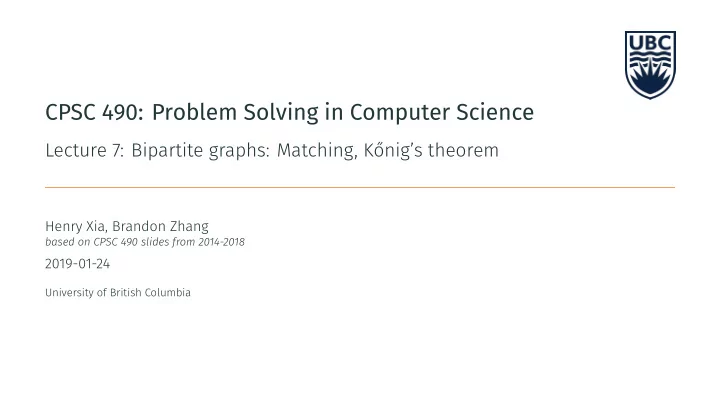 UBC

CPSC 490: Problem Solving in Computer Science

Lecture 7: Bipartite graphs: Matching, Kőnig's theorem

Henry Xia, Brandon Zhang
based on CPSC 490 slides from 2014-2018

2019-01-24

University of British Columbia